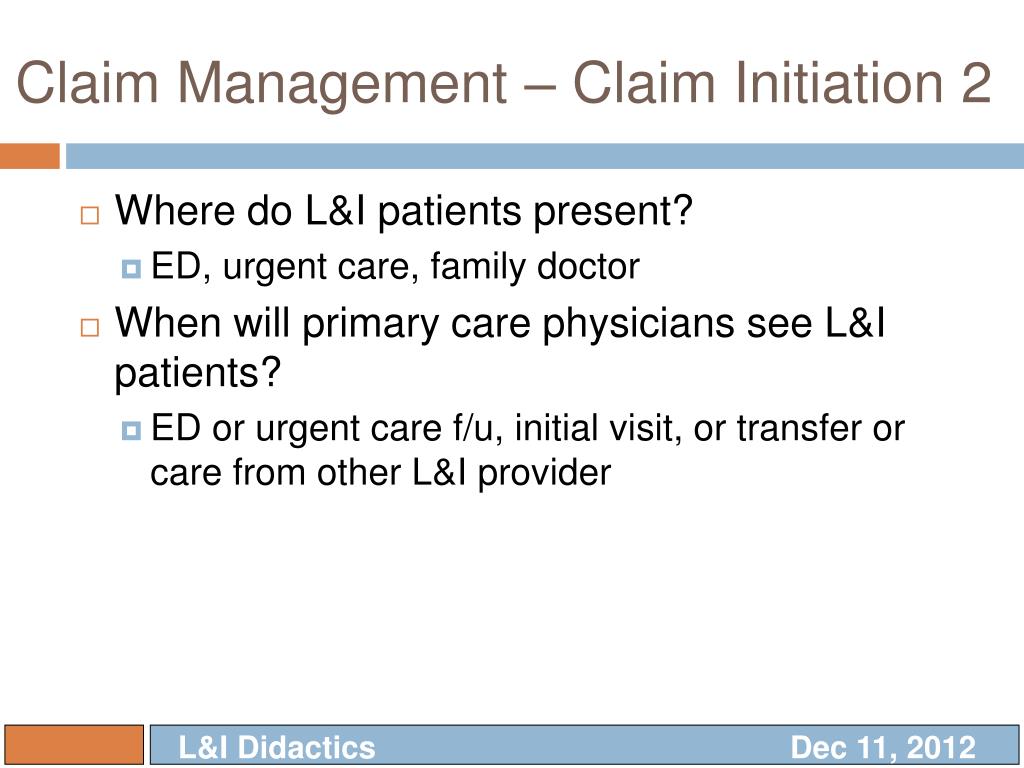 Claim Management – Claim Initiation 2

Where do L&I patients present?

ED, urgent care, family doctor

When will primary care physicians see L&I patients?

ED or urgent care f/u, initial visit, or transfer or care from other L&I provider

L&I Didactics

Dec 11, 2012